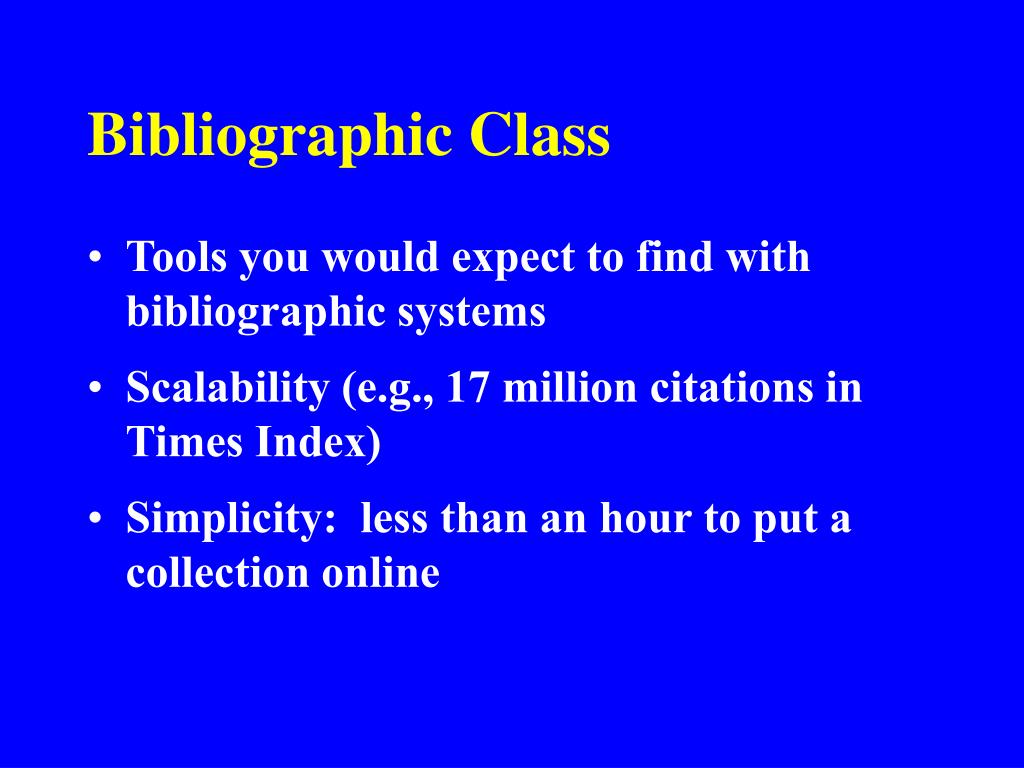 Bibliographic Class

• Tools you would expect to find with bibliographic systems
• Scalability (e.g., 17 million citations in Times Index)
• Simplicity:  less than an hour to put a collection online